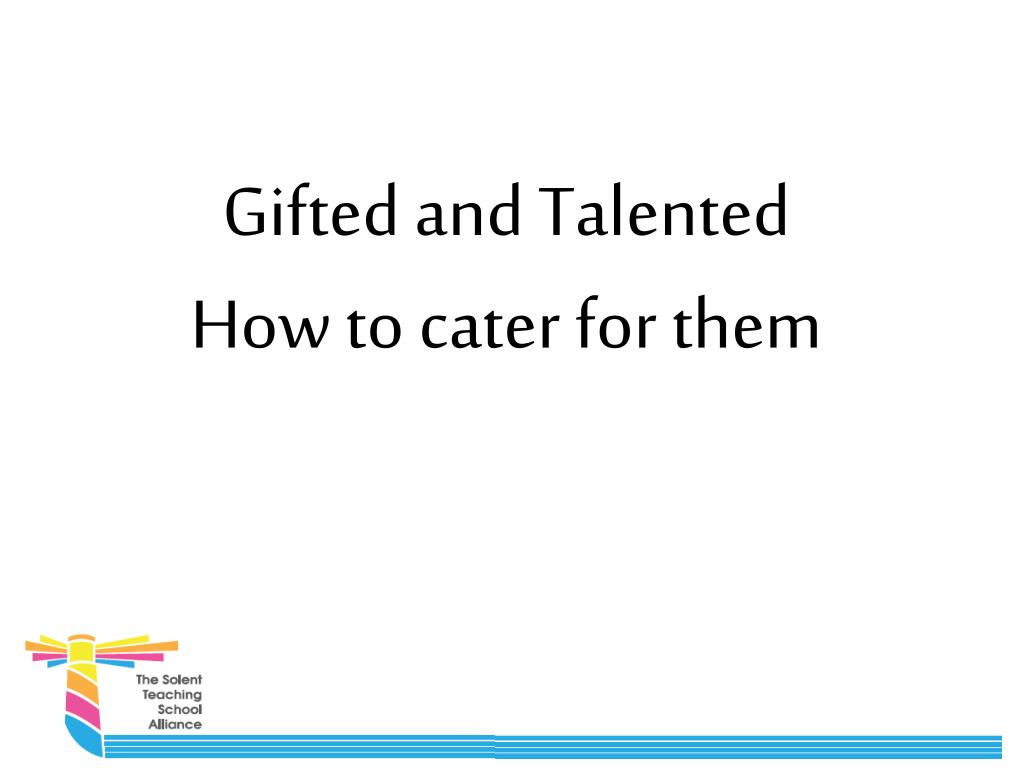 Gifted and Talented
How to cater for them

The Solent Teaching School Alliance